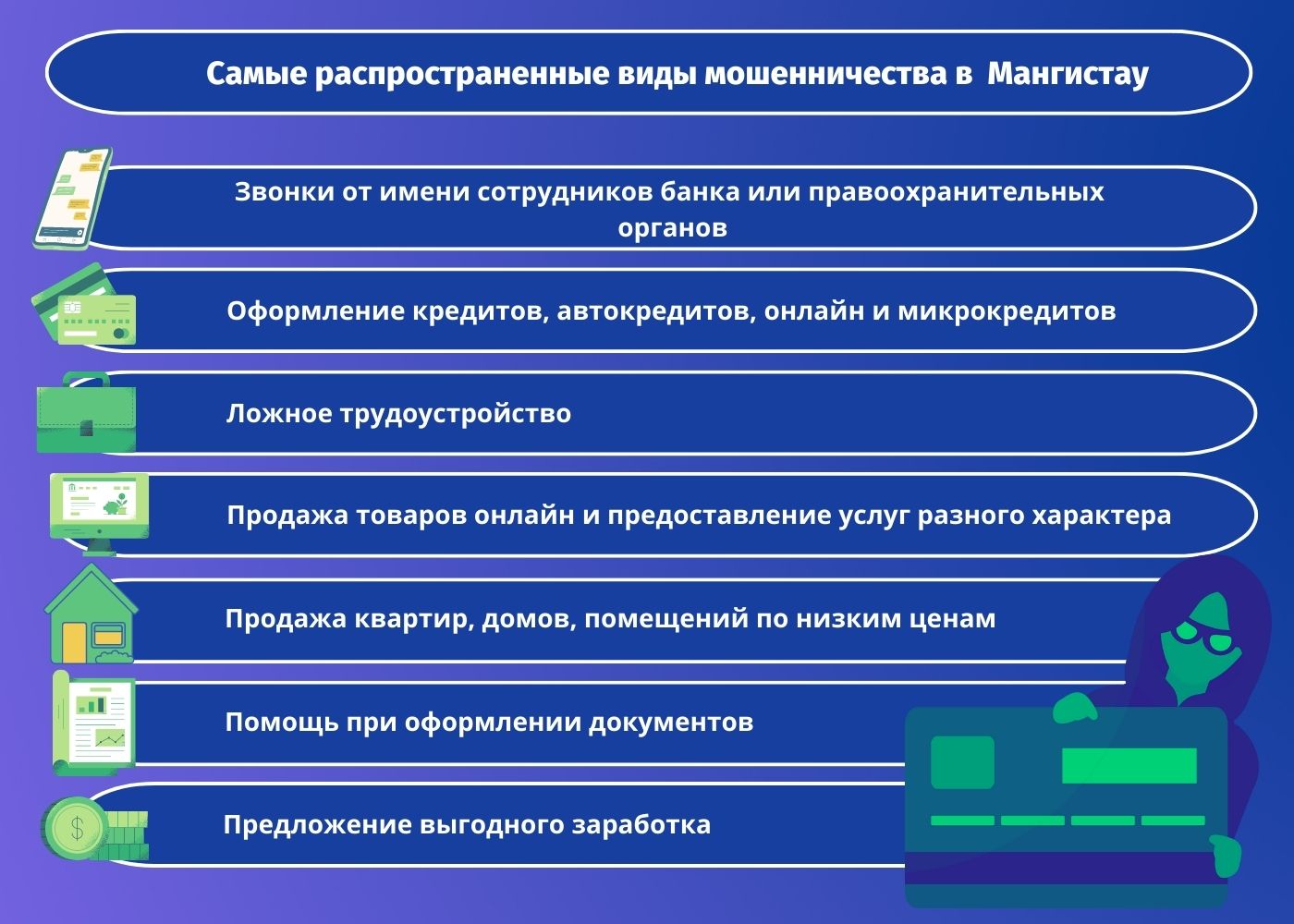 Самые распространенные виды мошенничества в Мангистау

Звонки от имени сотрудников банка или правоохранительных органов

Оформление кредитов, автокредитов, онлайн и микрокредитов

Ложное трудоустройство

Продажа товаров онлайн и предоставление услуг разного характера

Продажа квартир, домов, помещений по низким ценам

Помощь при оформлении документов

Предложение выгодного заработка